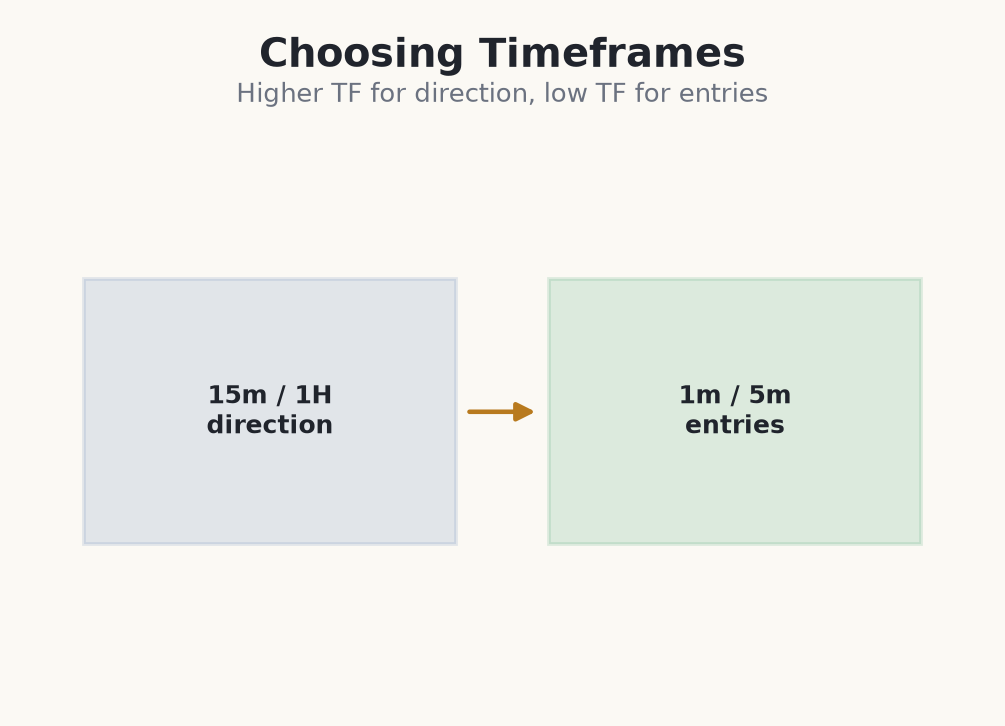 Choosing Timeframes
Higher TF for direction, low TF for entries

15m / 1H
direction

1m / 5m
entries